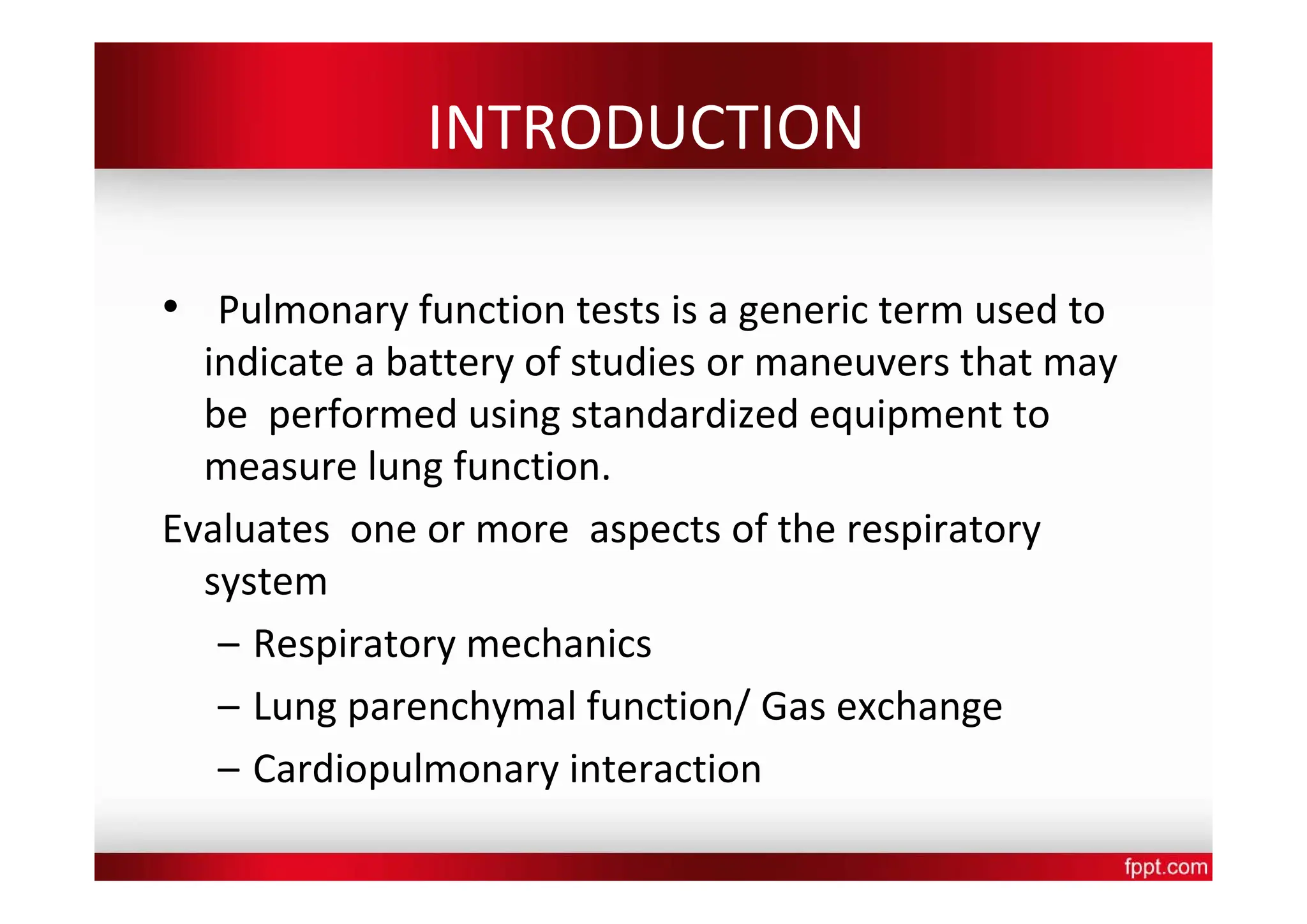 INTRODUCTION

• Pulmonary function tests is a generic term used to indicate a battery of studies or maneuvers that may be performed using standardized equipment to measure lung function.

Evaluates one or more aspects of the respiratory system

– Respiratory mechanics

– Lung parenchymal function/ Gas exchange

– Cardiopulmonary interaction

fppt.com